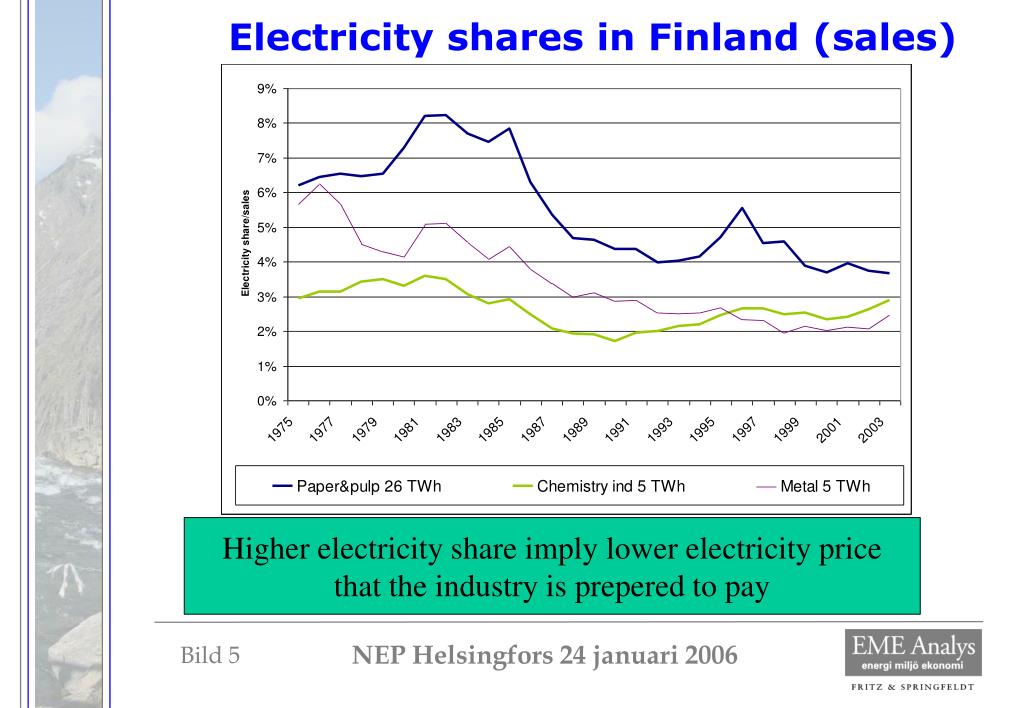 Electricity shares in Finland (sales)

9%
8%
7%
6%
5%
4%
3%
2%
1%
0%

Electricity share/sales

1975 1977 1979 1981 1983 1985 1987 1989 1991 1993 1995 1997 1999 2001 2003

Paper&pulp 26 TWh
Chemistry ind 5 TWh
Metal 5 TWh

Higher electricity share imply lower electricity price that the industry is prepered to pay

Bild 5

NEP Helsingfors 24 januari 2006

EME Analys
energi miljö ekonomi
FRITZ & SPRINGFELDT